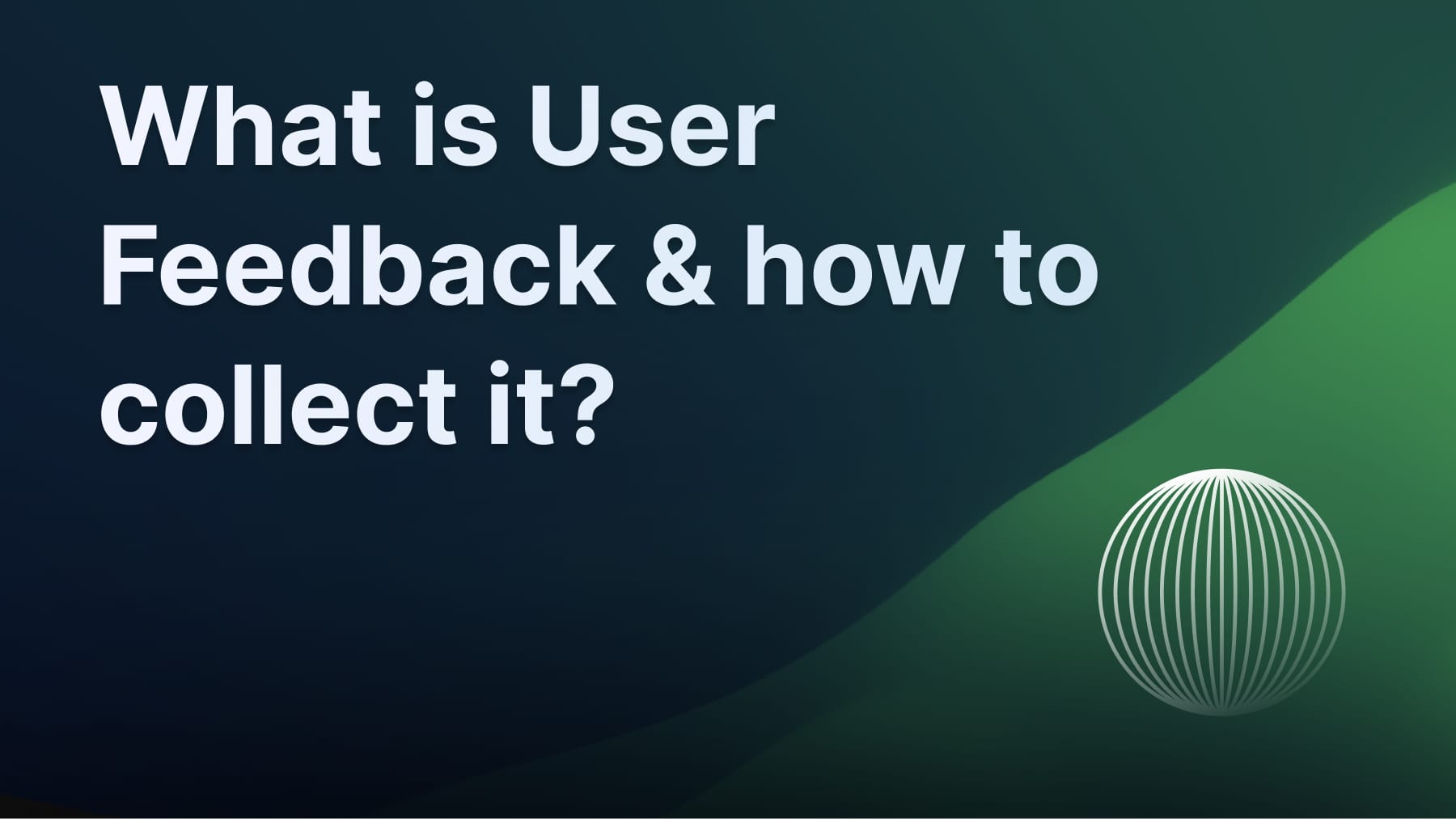 What is User Feedback & how to collect it?